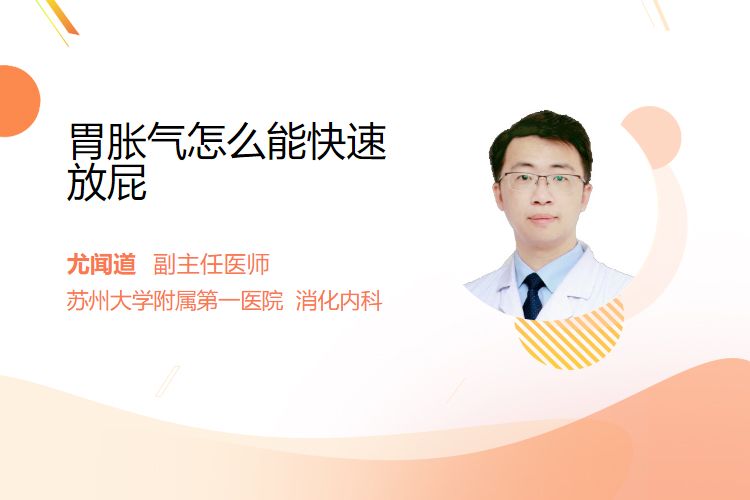 胃胀气怎么能快速放屁

尤闻道　副主任医师
苏州大学附属第一医院　消化内科